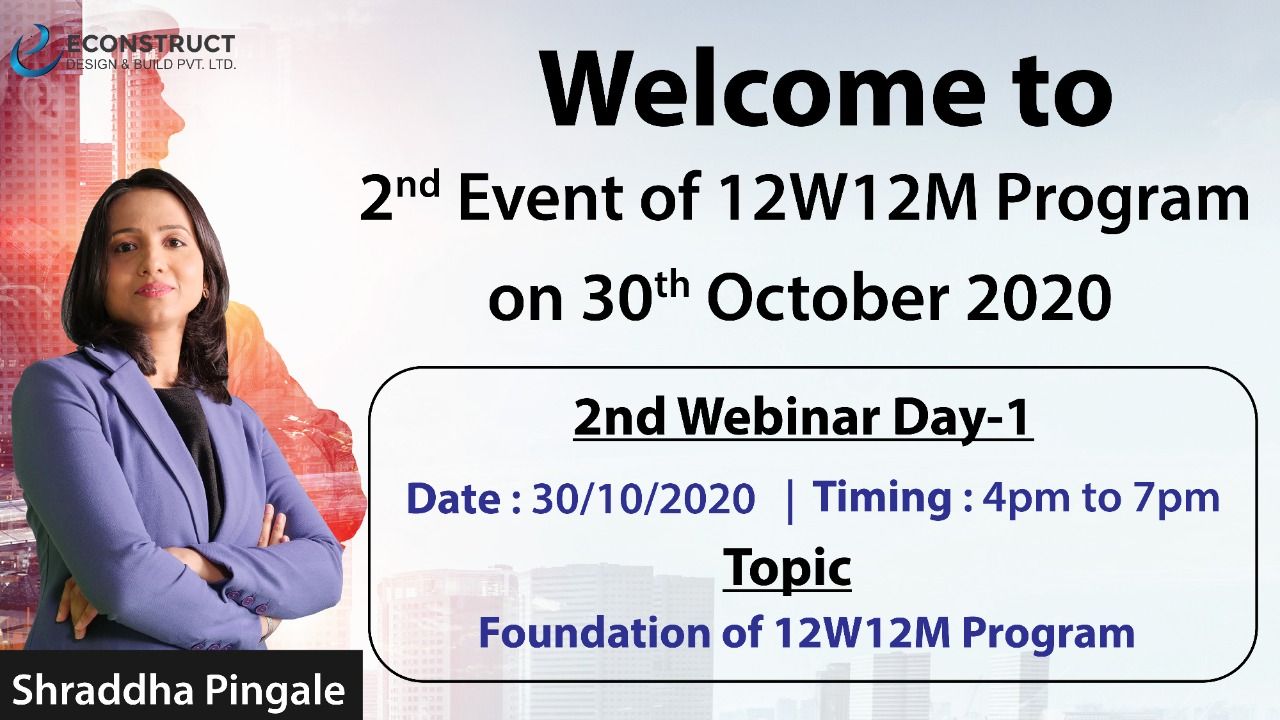 ECONSTRUCT
DESIGN & BUILD PVT. LTD.

Welcome to
2$^{nd}$ Event of 12W12M Program
on 30$^{th}$ October 2020

2nd Webinar Day-1

Date : 30/10/2020 | Timing : 4pm to 7pm

Topic

Foundation of 12W12M Program

Shraddha Pingale